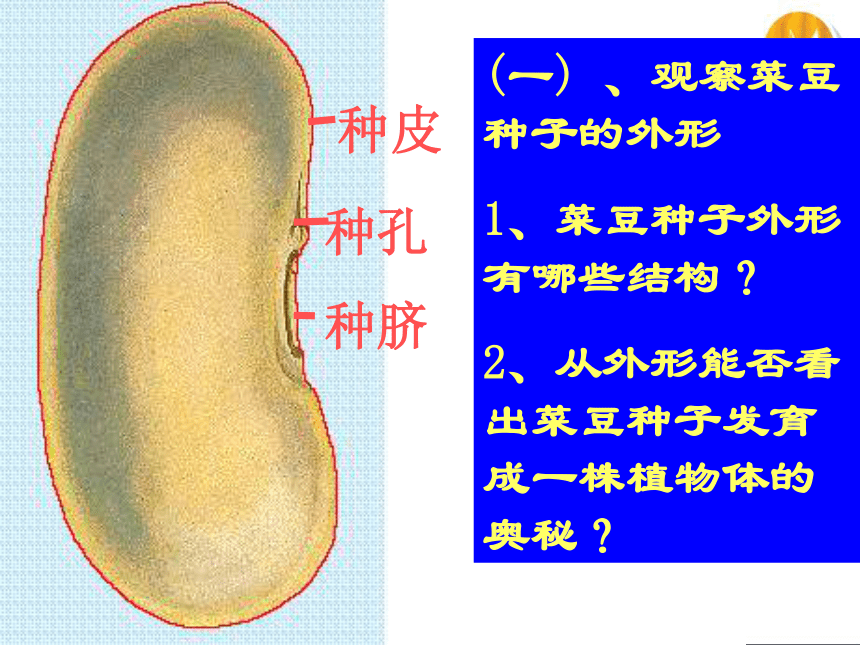 种皮
种孔
种脐

(一)、观察菜豆种子的外形

1、菜豆种子外形有哪些结构?

2、从外形能否看出菜豆种子发育成一株植物体的奥秘?